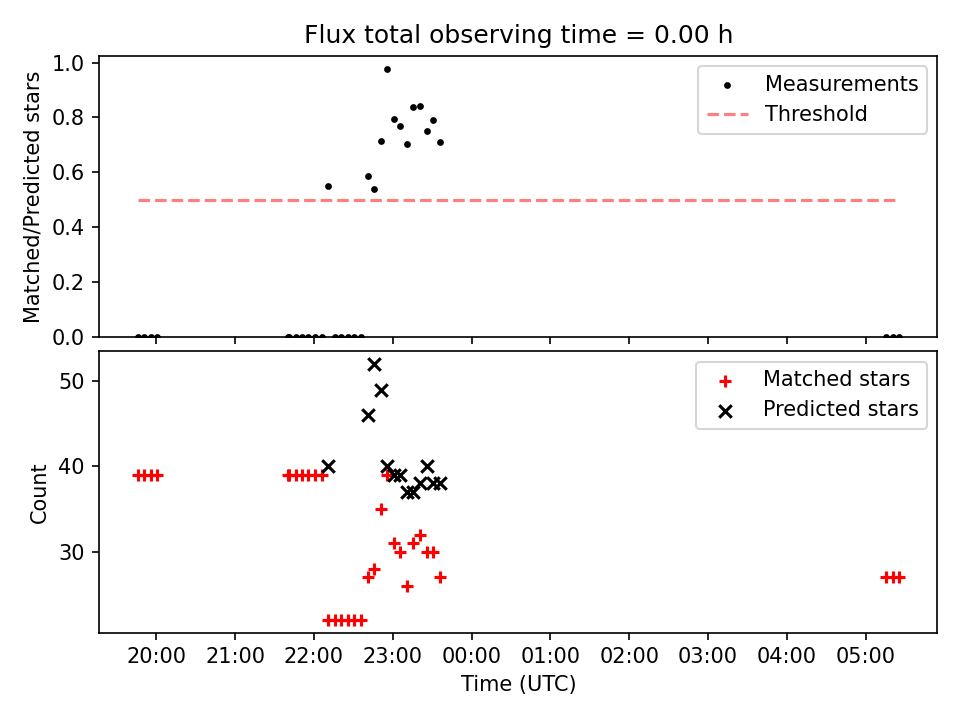 Flux total observing time = 0.00 h

Matched/Predicted stars

1.0
0.8
0.6
0.4
0.2
0.0

Measurements
Threshold

Count

50
40
30

Matched stars
Predicted stars

20:00
21:00
22:00
23:00
00:00
01:00
02:00
03:00
04:00
05:00

Time (UTC)